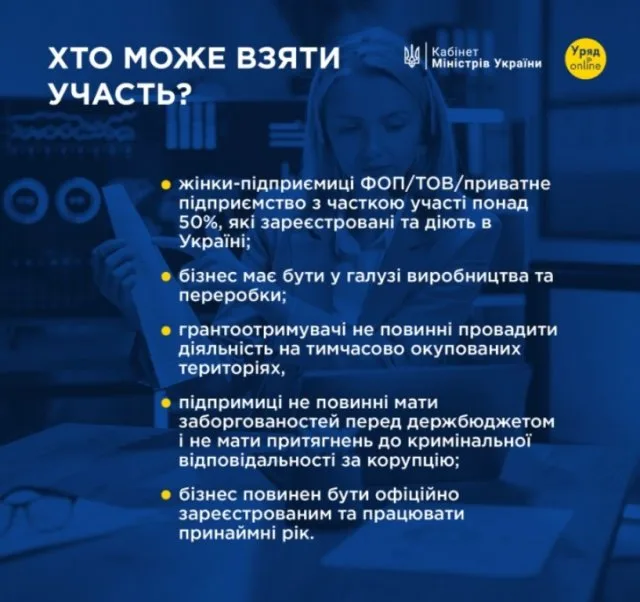 ХТО МОЖЕ ВЗЯТИ УЧАСТЬ?

Кабінет Міністрів України

Уряд online

• жінки-підприємиці ФОП/ТОВ/приватне підприємство з часткою участі понад 50%, які зареєстровані та діють в Україні;

• бізнес має бути у галузі виробництва та переробки;

• грантоотримувачі не повинні провадити діяльність на тимчасово окупованих територіях,

• підпримиці не повинні мати заборгованостей перед держбюджетом і не мати притягнень до кримінальної відповідальності за корупцію;

• бізнес повинен бути офіційно зареєстрованим та працювати принаймні рік.